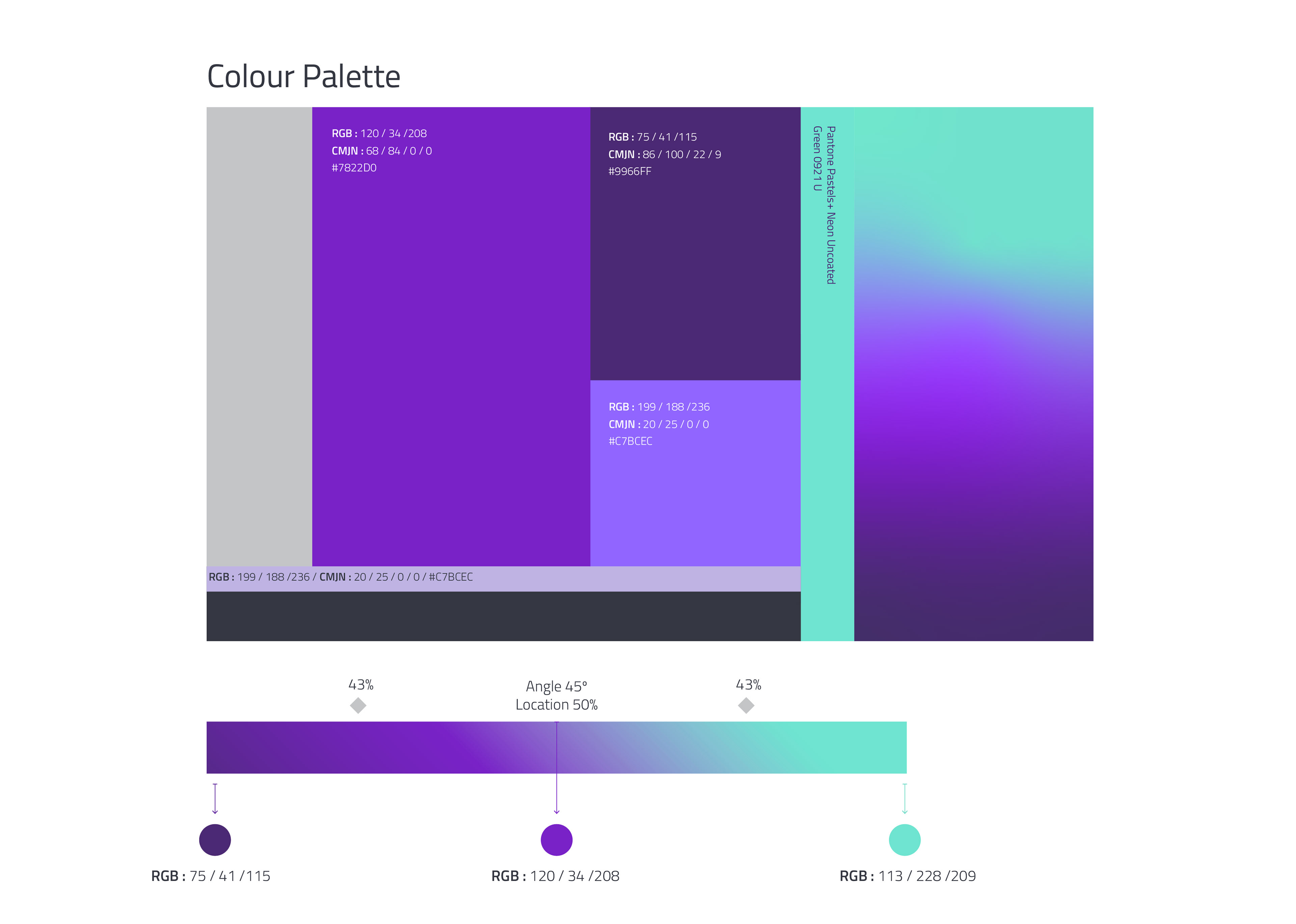 Colour Palette

RGB : 120 / 34 /208
CMJN : 68 / 84 / 0 / 0
#7822D0

RGB : 75 / 41 /115
CMJN : 86 / 100 / 22 / 9
#9966FF

RGB : 199 / 188 /236
CMJN : 20 / 25 / 0 / 0
#C7BCEC

Pantone Pastels+ Neon Uncoated
Green 0921 U

RGB : 199 / 188 /236 / CMJN : 20 / 25 / 0 / 0 / #C7BCEC

43%

Angle 45°
Location 50%

43%

RGB : 75 / 41 /115

RGB : 120 / 34 /208

RGB : 113 / 228 /209